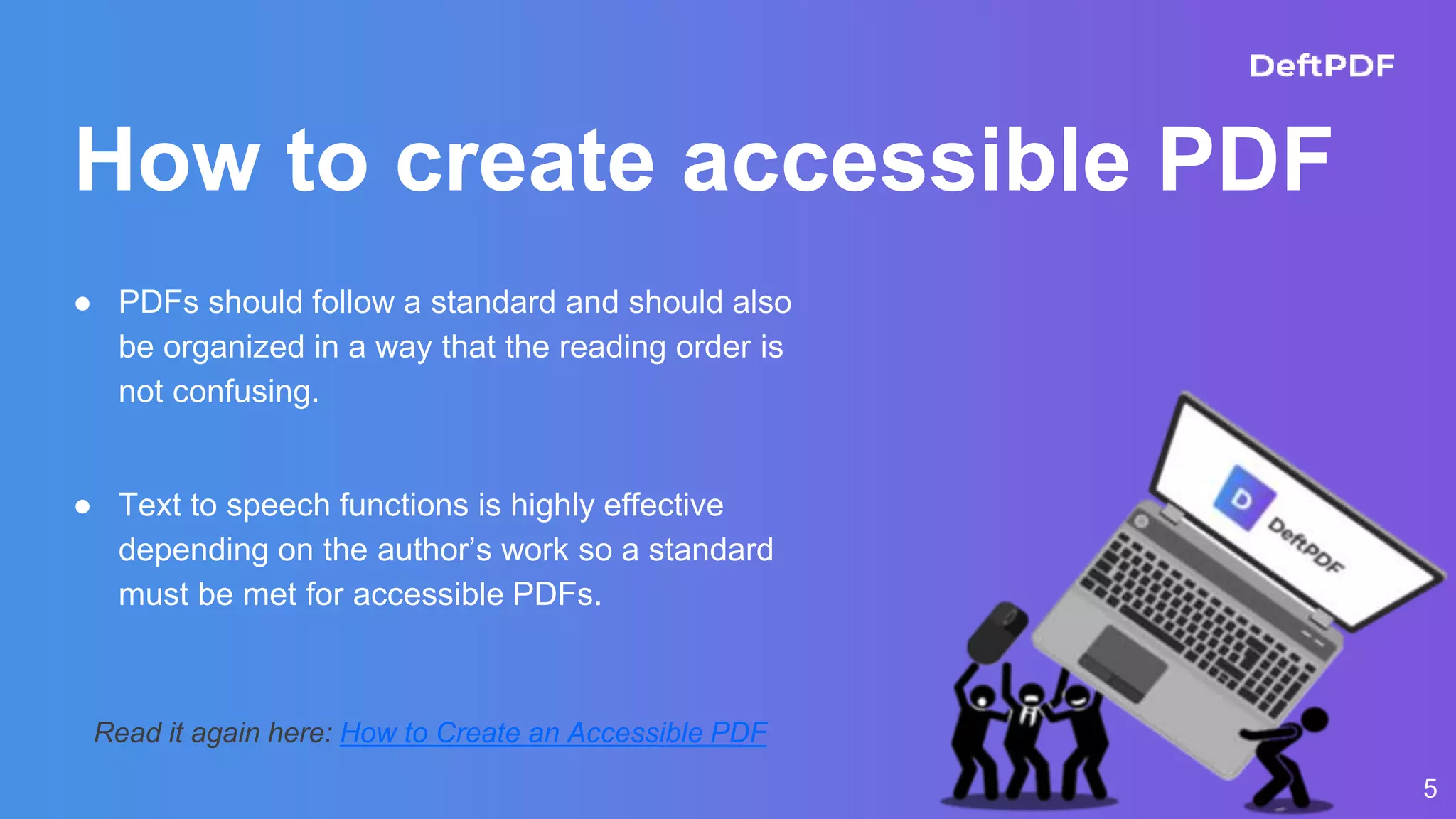 DeftPDF

How to create accessible PDF

● PDFs should follow a standard and should also be organized in a way that the reading order is not confusing.

● Text to speech functions is highly effective depending on the author's work so a standard must be met for accessible PDFs.

Read it again here: How to Create an Accessible PDF

D
DeftPDF

5